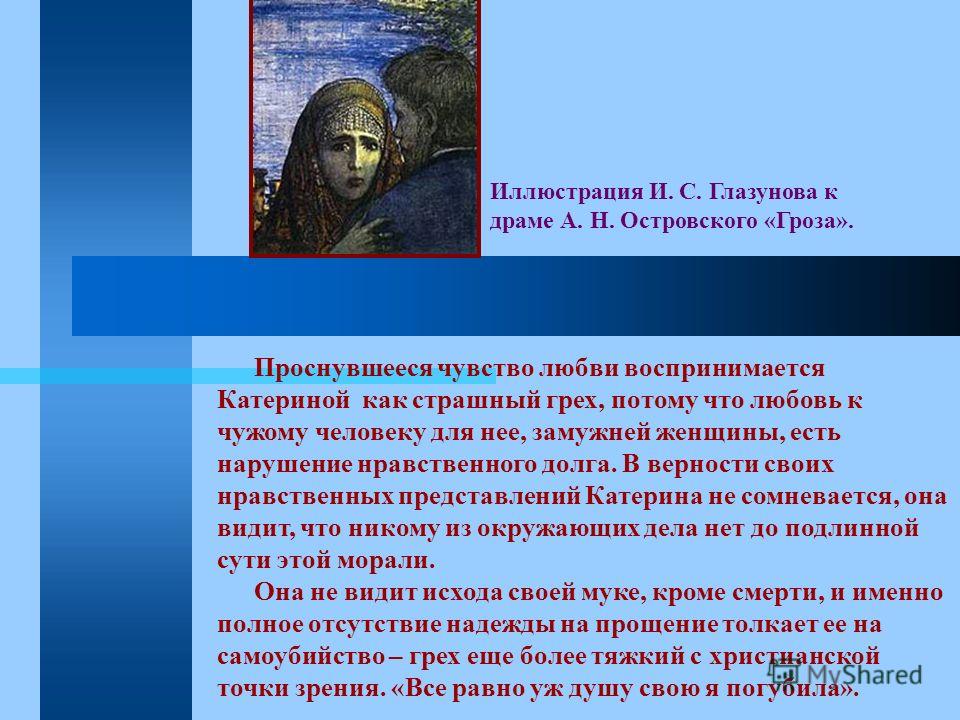 Иллюстрация И. С. Глазунова к драме А. Н. Островского «Гроза».

Проснувшееся чувство любви воспринимается Катериной как страшный грех, потому что любовь к чужому человеку для нее, замужней женщины, есть нарушение нравственного долга. В верности своих нравственных представлений Катерина не сомневается, она видит, что никому из окружающих дела нет до подлинной сути этой морали.

Она не видит исхода своей муке, кроме смерти, и именно полное отсутствие надежды на прощение толкает ее на самоубийство – грех еще более тяжкий с христианской точки зрения. «Все равно уж душу свою я погубила».

MyShared